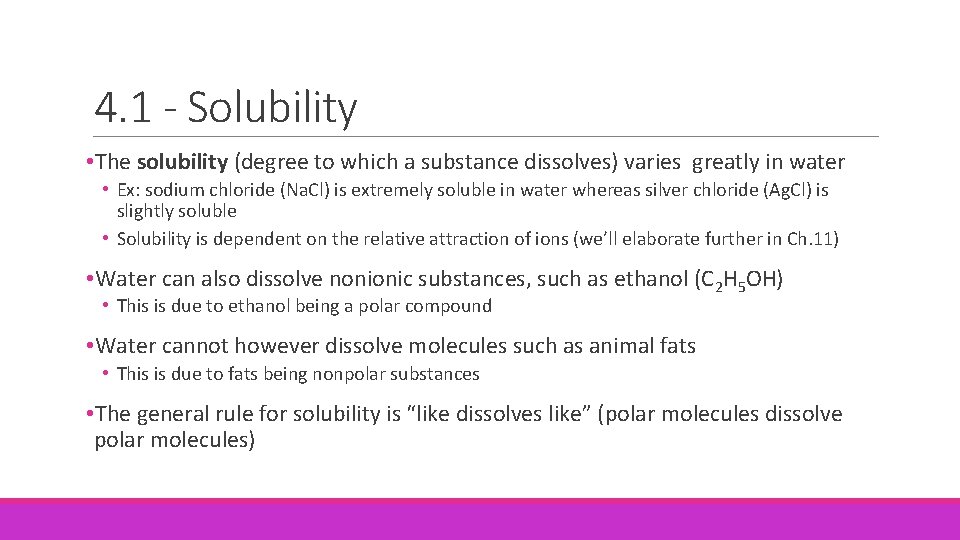 4.1 - Solubility

•The solubility (degree to which a substance dissolves) varies greatly in water

• Ex: sodium chloride (NaCl) is extremely soluble in water whereas silver chloride (AgCl) is slightly soluble

• Solubility is dependent on the relative attraction of ions (we'll elaborate further in Ch.11)

•Water can also dissolve nonionic substances, such as ethanol ($C_2H_5OH$)

• This is due to ethanol being a polar compound

•Water cannot however dissolve molecules such as animal fats

• This is due to fats being nonpolar substances

•The general rule for solubility is "like dissolves like" (polar molecules dissolve polar molecules)